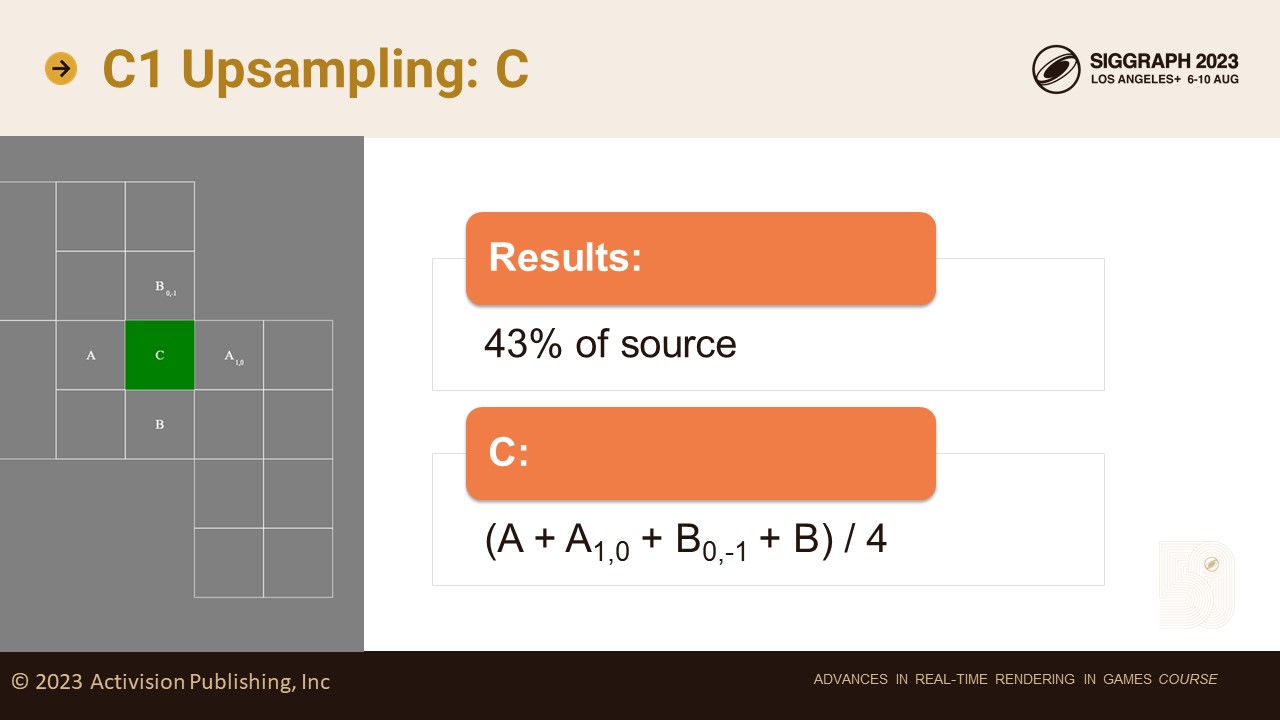 C1 Upsampling: C

SIGGRAPH 2023
LOS ANGELES+ 6-10 AUG

$B_{0,-1}$

A

C

$A_{1,0}$

B

Results:

43% of source

C:

$(A + A_{1,0} + B_{0,-1} + B) / 4$

© 2023 Activision Publishing, Inc

ADVANCES IN REAL-TIME RENDERING IN GAMES COURSE